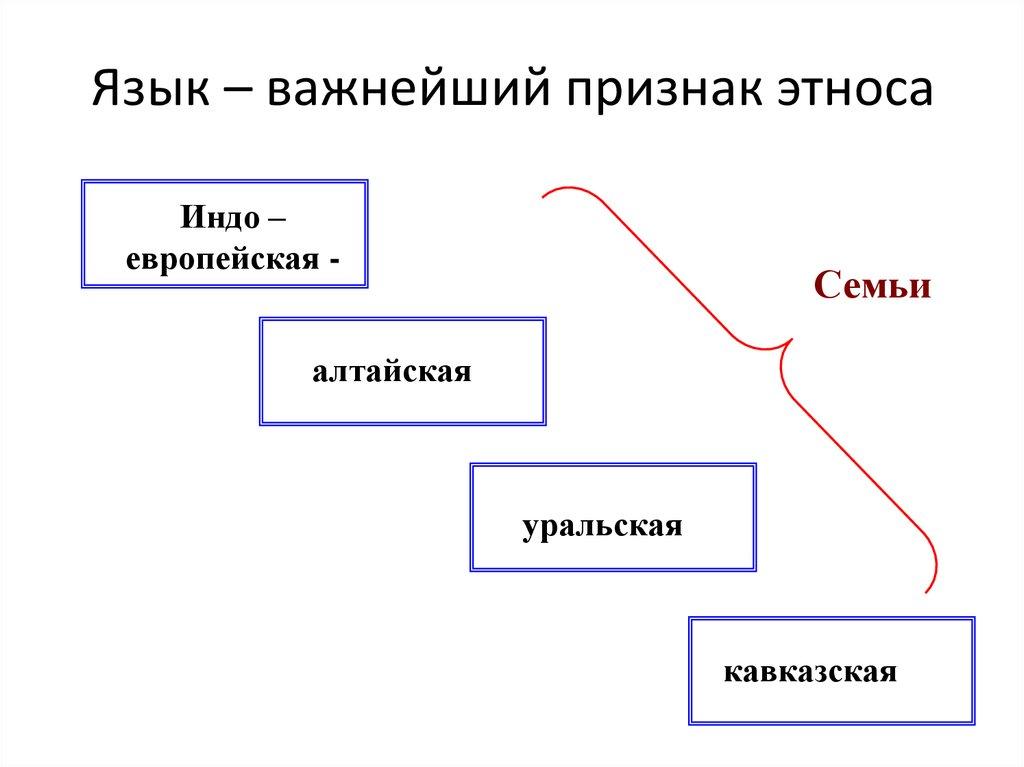 Язык – важнейший признак этноса

Индо – европейская -

алтайская

уральская

кавказская

Семьи